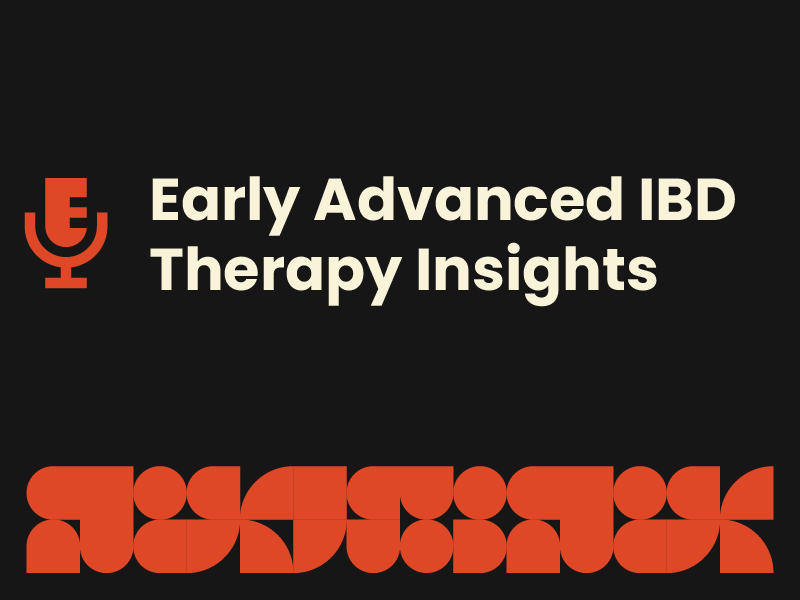 Early Advanced IBD Therapy Insights